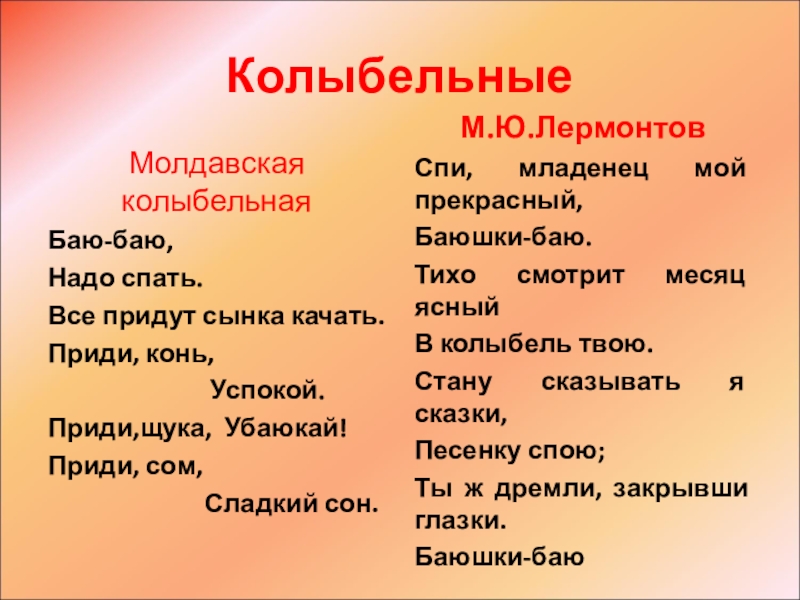 Колыбельные

Молдавская колыбельная

Баю-баю,

Надо спать.

Все придут сынка качать.

Приди, конь,

Успокой.

Приди,щука, Убаюкай!

Приди, сом,

Сладкий сон.

М.Ю.Лермонтов

Спи, младенец мой прекрасный,

Баюшки-баю.

Тихо смотрит месяц ясный

В колыбель твою.

Стану сказывать я сказки,

Песенку спою;

Ты ж дремли, закрывши глазки.

Баюшки-баю